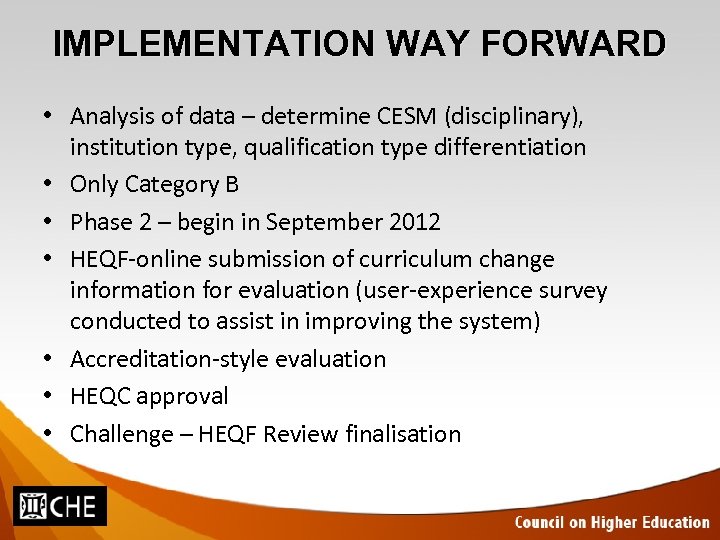 IMPLEMENTATION WAY FORWARD

• Analysis of data – determine CESM (disciplinary), institution type, qualification type differentiation
• Only Category B
• Phase 2 – begin in September 2012
• HEQF-online submission of curriculum change information for evaluation (user-experience survey conducted to assist in improving the system)
• Accreditation-style evaluation
• HEQC approval
• Challenge – HEQF Review finalisation

CHE

Council on Higher Education